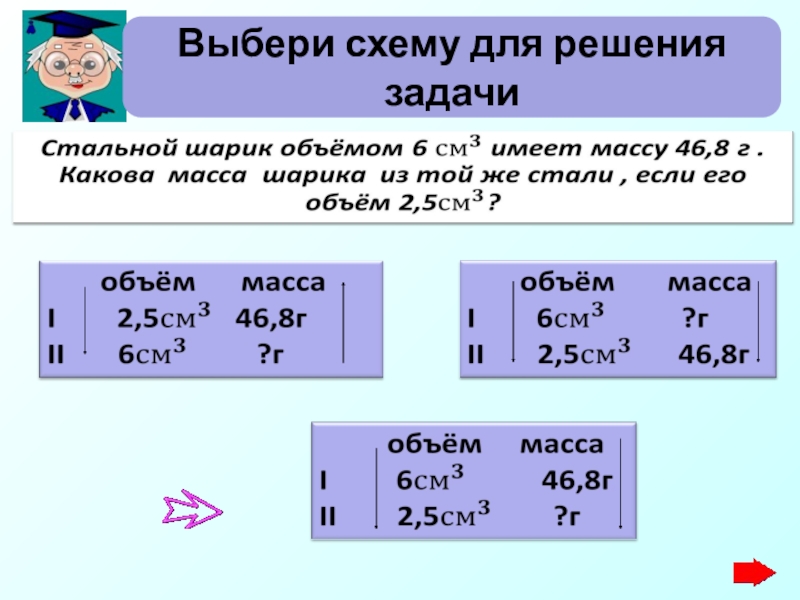 Выбери схему для решения задачи

Стальной шарик объёмом 6 $см^3$ имеет массу 46,8 г . Какова масса шарика из той же стали , если его объём 2,5$см^3$ ?

| | объём | масса |
|---|---|---|
| I | 2,5$см^3$ | 46,8г |
| II | 6$см^3$ | ?г |

| | объём | масса |
|---|---|---|
| I | 6$см^3$ | ?г |
| II | 2,5$см^3$ | 46,8г |

| | объём | масса |
|---|---|---|
| I | 6$см^3$ | 46,8г |
| II | 2,5$см^3$ | ?г |